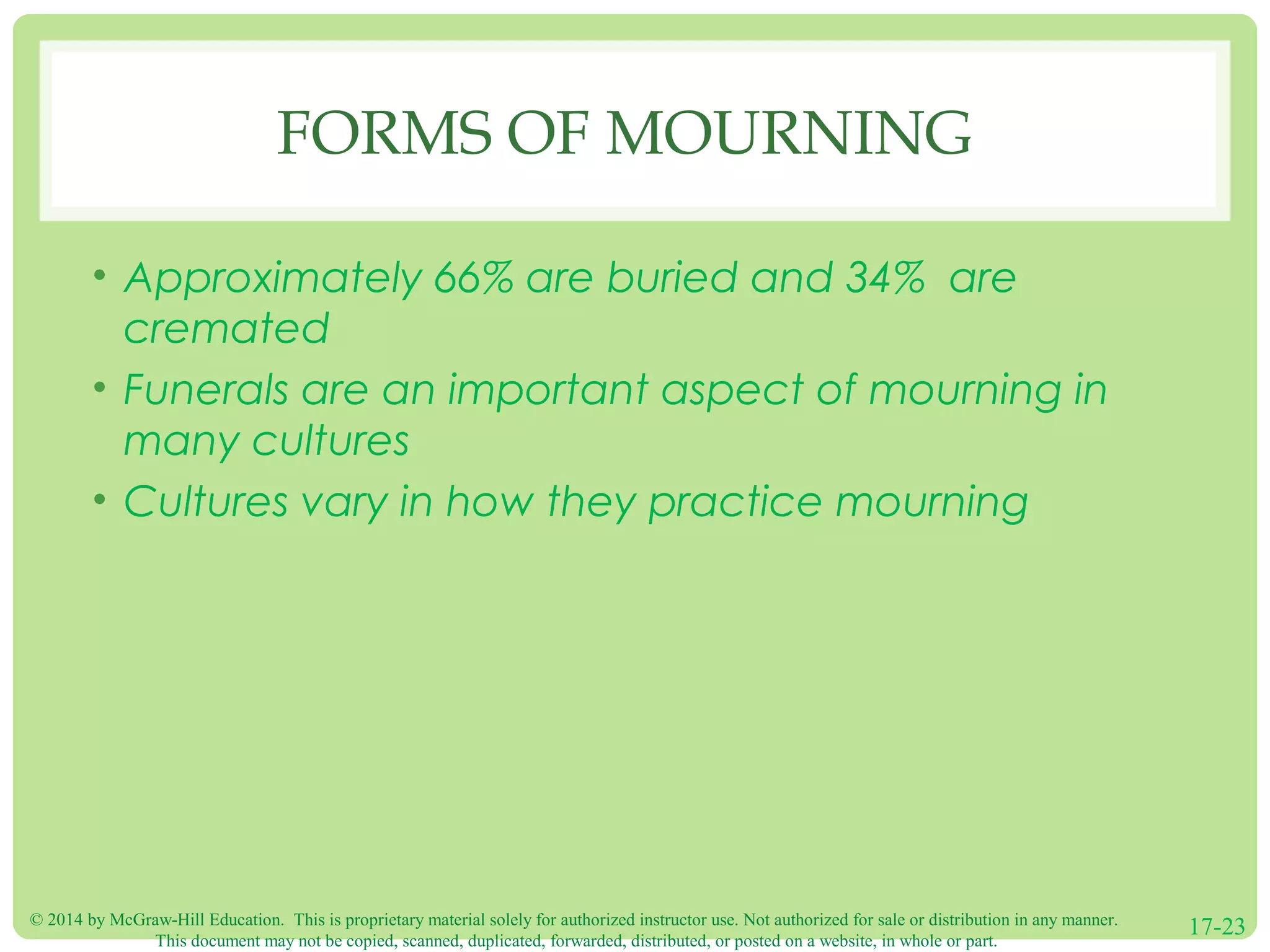 FORMS OF MOURNING

• Approximately 66% are buried and 34% are cremated

• Funerals are an important aspect of mourning in many cultures

• Cultures vary in how they practice mourning

© 2014 by McGraw-Hill Education. This is proprietary material solely for authorized instructor use. Not authorized for sale or distribution in any manner. This document may not be copied, scanned, duplicated, forwarded, distributed, or posted on a website, in whole or part.

17-23